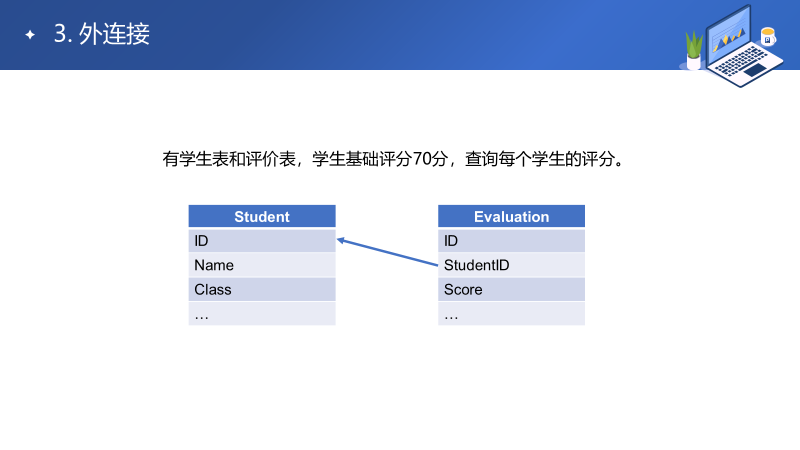 3. 外连接

有学生表和评价表，学生基础评分70分，查询每个学生的评分。

| Student |
|---|
| ID |
| Name |
| Class |
| … |

| Evaluation |
|---|
| ID |
| StudentID |
| Score |
| … |